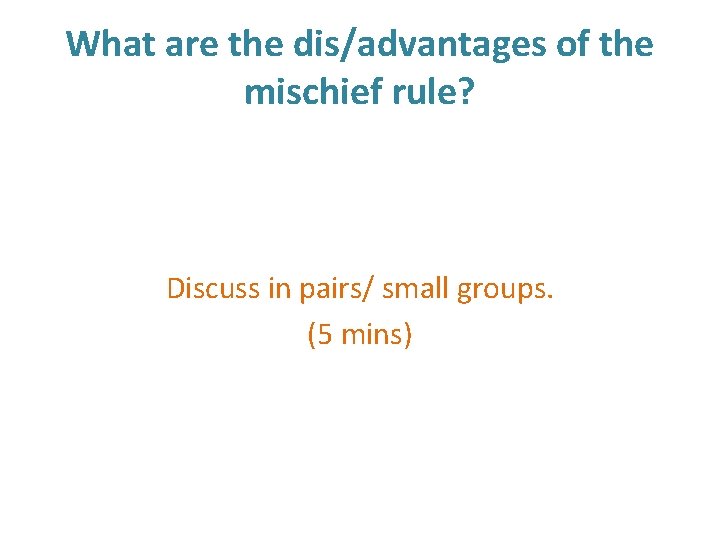 What are the dis/advantages of the mischief rule?

Discuss in pairs/ small groups.
(5 mins)